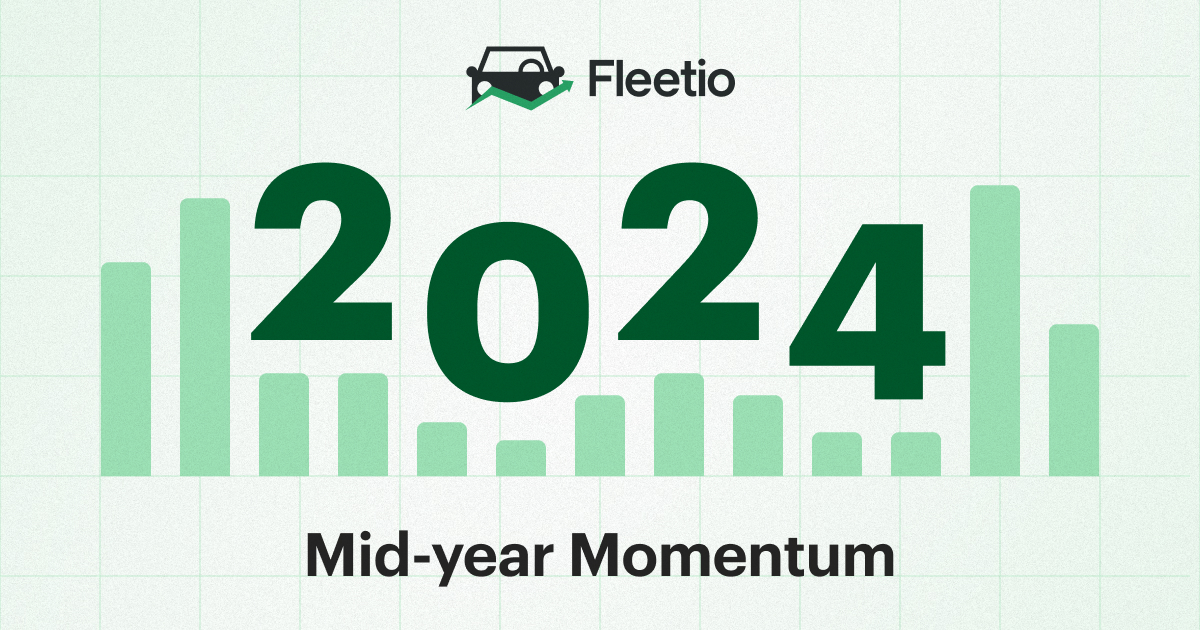 Fleetio

2024

Mid-year Momentum